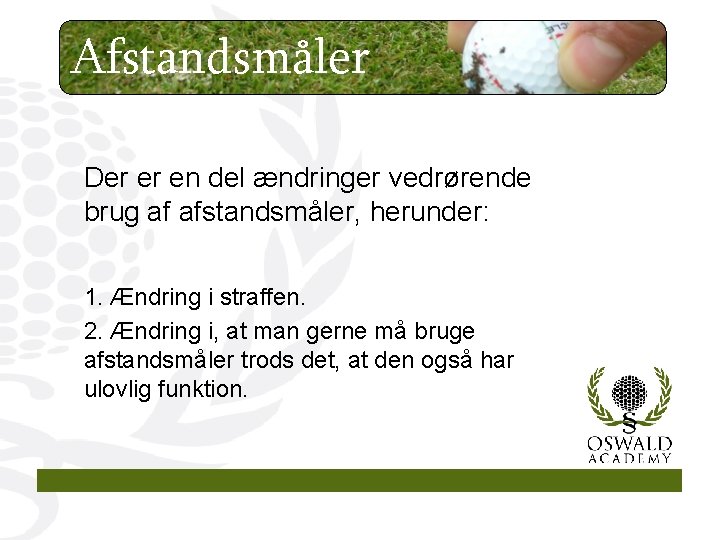 Afstandsmåler

Der er en del ændringer vedrørende brug af afstandsmåler, herunder:

1. Ændring i straffen.

2. Ændring i, at man gerne må bruge afstandsmåler trods det, at den også har ulovlig funktion.

§
OSWALD
ACADEMY